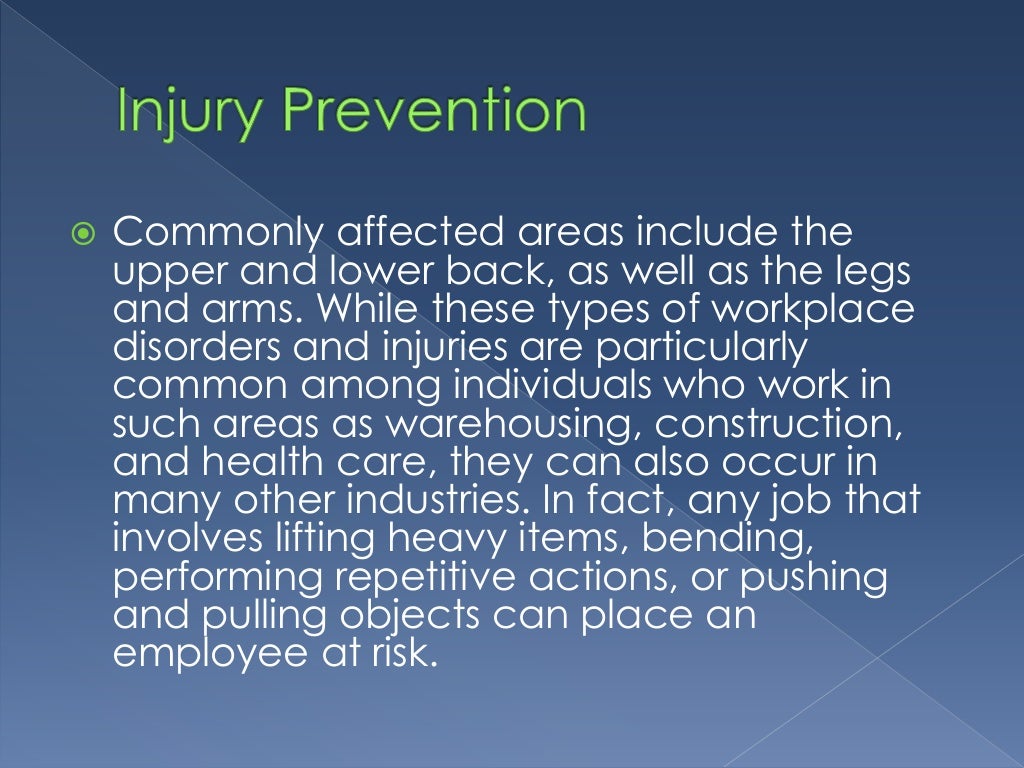 Injury Prevention

Commonly affected areas include the upper and lower back, as well as the legs and arms. While these types of workplace disorders and injuries are particularly common among individuals who work in such areas as warehousing, construction, and health care, they can also occur in many other industries. In fact, any job that involves lifting heavy items, bending, performing repetitive actions, or pushing and pulling objects can place an employee at risk.